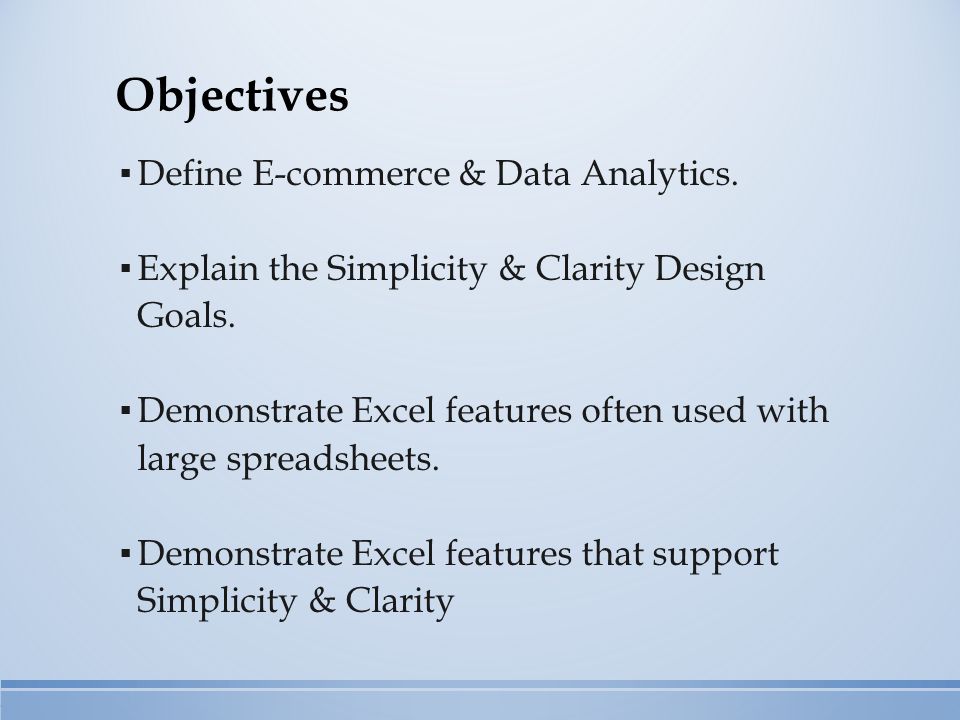 Objectives

▪ Define E-commerce & Data Analytics.

▪ Explain the Simplicity & Clarity Design Goals.

▪ Demonstrate Excel features often used with large spreadsheets.

▪ Demonstrate Excel features that support Simplicity & Clarity